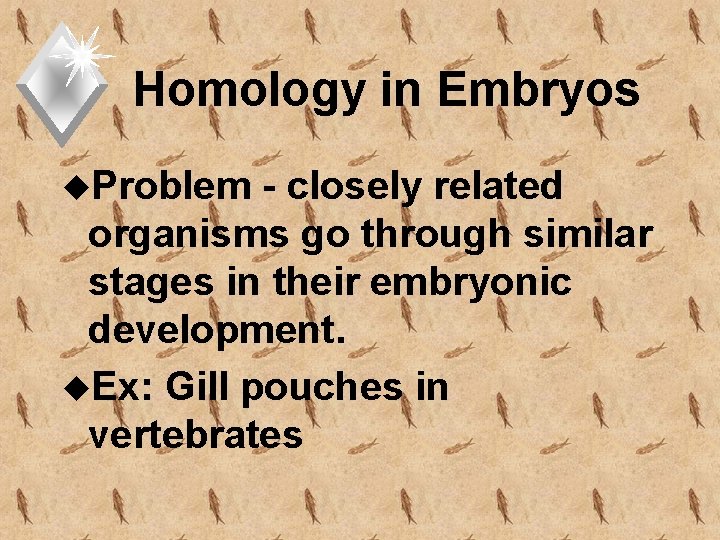 Homology in Embryos

◆Problem - closely related organisms go through similar stages in their embryonic development.

◆Ex: Gill pouches in vertebrates